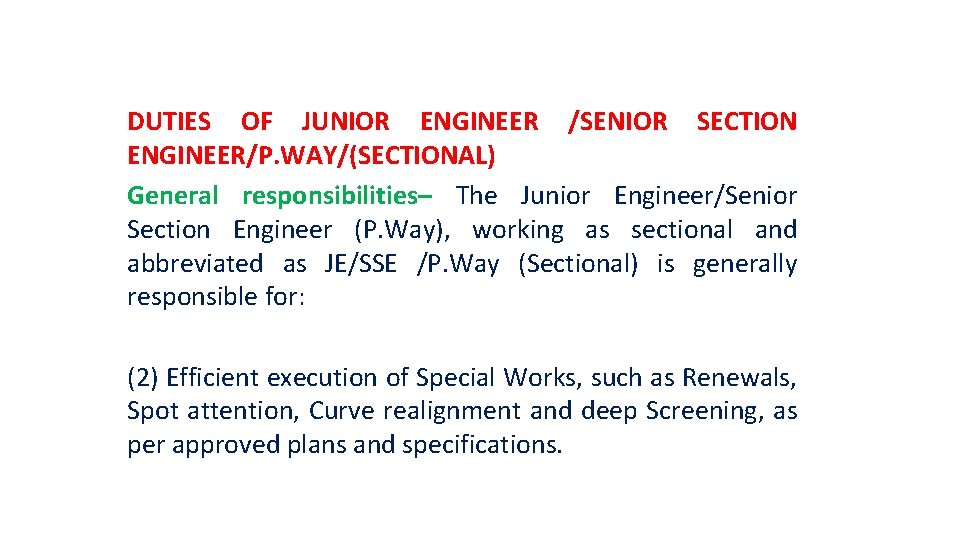 DUTIES OF JUNIOR ENGINEER /SENIOR SECTION ENGINEER/P.WAY/(SECTIONAL)

General responsibilities– The Junior Engineer/Senior Section Engineer (P.Way), working as sectional and abbreviated as JE/SSE /P.Way (Sectional) is generally responsible for:

(2) Efficient execution of Special Works, such as Renewals, Spot attention, Curve realignment and deep Screening, as per approved plans and specifications.